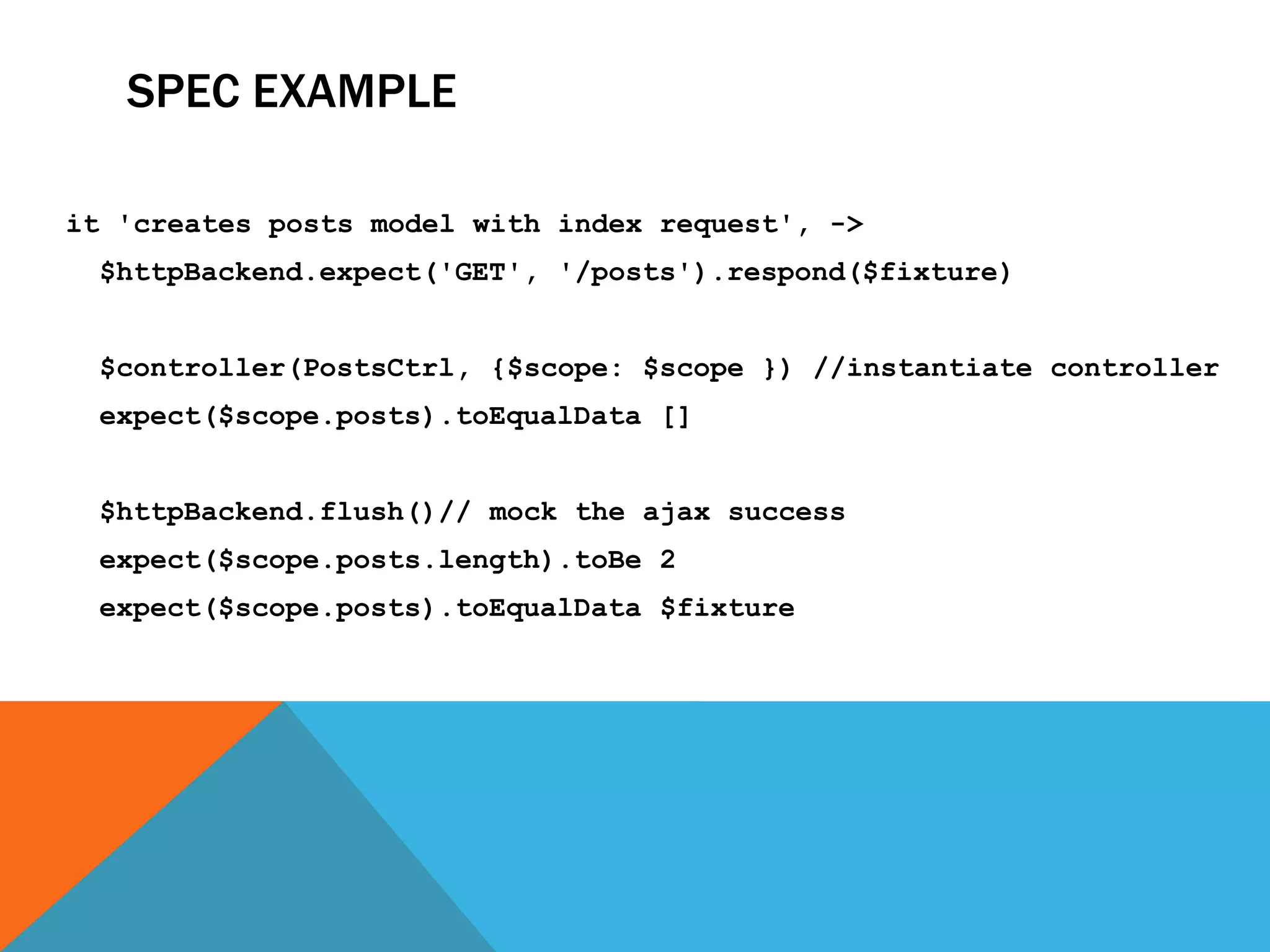 SPEC EXAMPLE

it 'creates posts model with index request', ->
  $httpBackend.expect('GET', '/posts').respond($fixture)

  $controller(PostsCtrl, {$scope: $scope }) //instantiate controller
  expect($scope.posts).toEqualData []

  $httpBackend.flush()// mock the ajax success
  expect($scope.posts.length).toBe 2
  expect($scope.posts).toEqualData $fixture